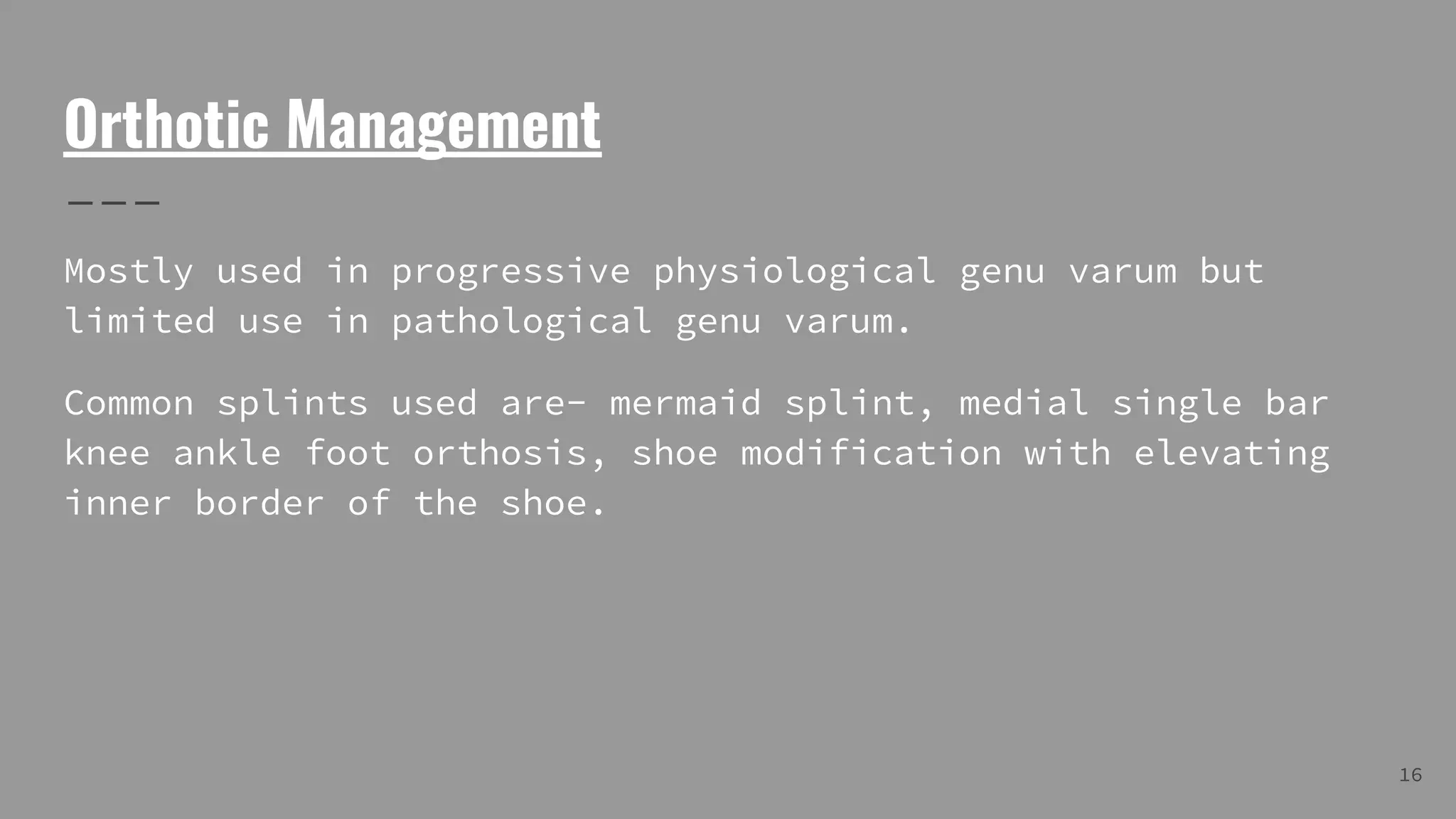 Orthotic Management

Mostly used in progressive physiological genu varum but limited use in pathological genu varum.

Common splints used are- mermaid splint, medial single bar knee ankle foot orthosis, shoe modification with elevating inner border of the shoe.

16